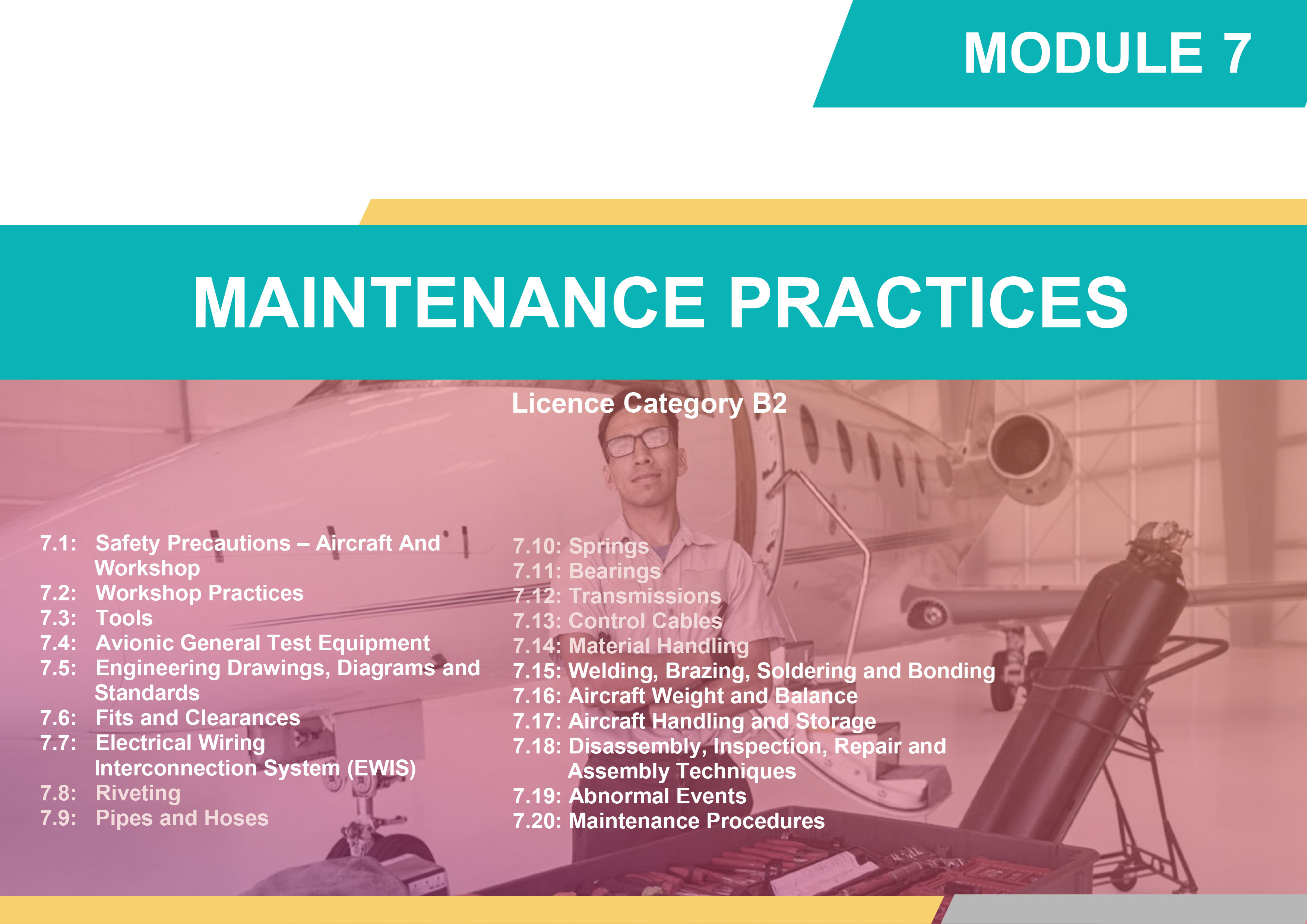 MODULE 7

MAINTENANCE PRACTICES

Licence Category B2

7.1: Safety Precautions – Aircraft And Workshop
7.2: Workshop Practices
7.3: Tools
7.4: Avionic General Test Equipment
7.5: Engineering Drawings, Diagrams and Standards
7.6: Fits and Clearances
7.7: Electrical Wiring Interconnection System (EWIS)
7.8: Riveting
7.9: Pipes and Hoses

7.10: Springs
7.11: Bearings
7.12: Transmissions
7.13: Control Cables
7.14: Material Handling
7.15: Welding, Brazing, Soldering and Bonding
7.16: Aircraft Weight and Balance
7.17: Aircraft Handling and Storage
7.18: Disassembly, Inspection, Repair and Assembly Techniques
7.19: Abnormal Events
7.20: Maintenance Procedures